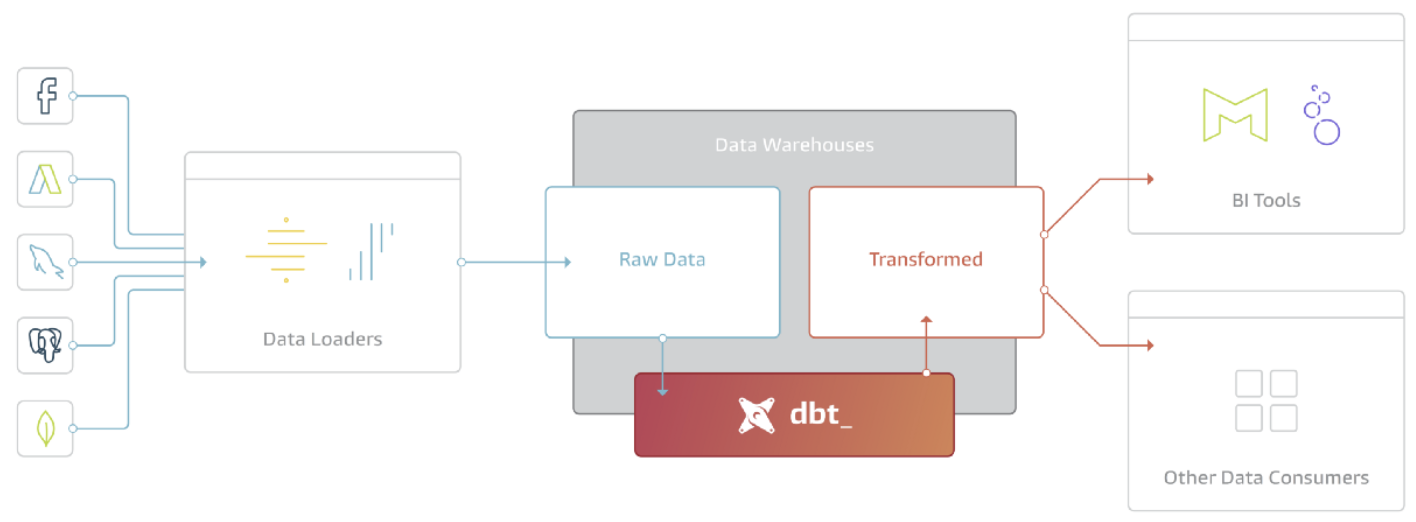 Data Loaders

Data Warehouses

Raw Data

Transformed

dbt_

BI Tools

Other Data Consumers